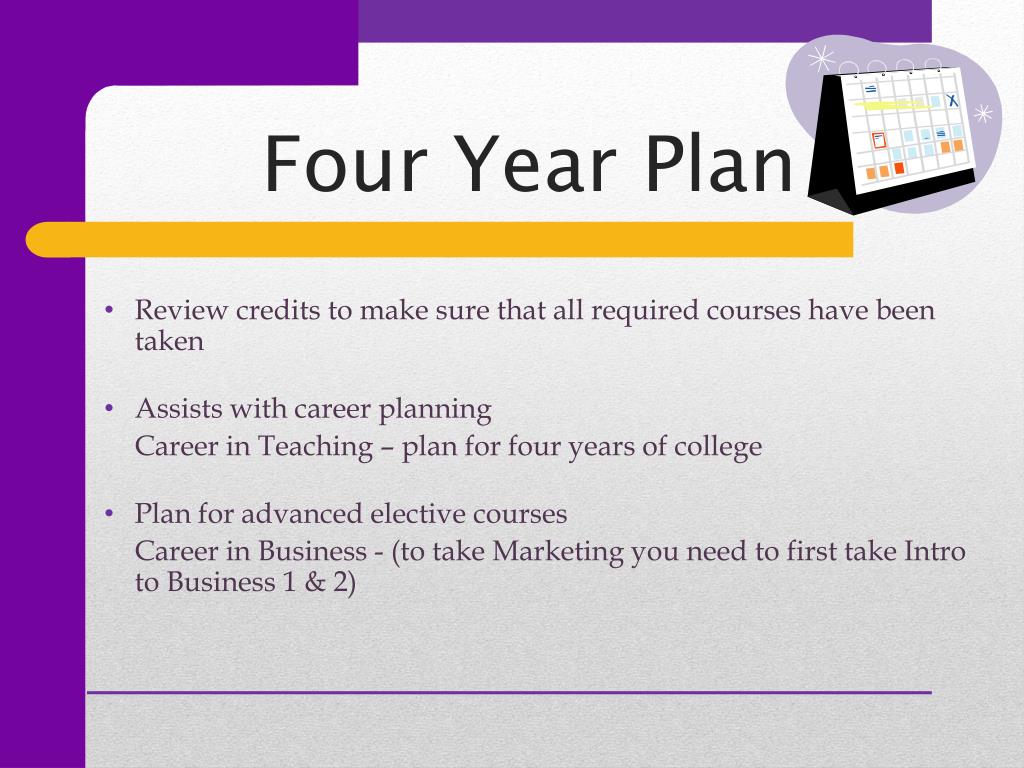 Four Year Plan

• Review credits to make sure that all required courses have been taken

• Assists with career planning
Career in Teaching – plan for four years of college

• Plan for advanced elective courses
Career in Business - (to take Marketing you need to first take Intro to Business 1 & 2)